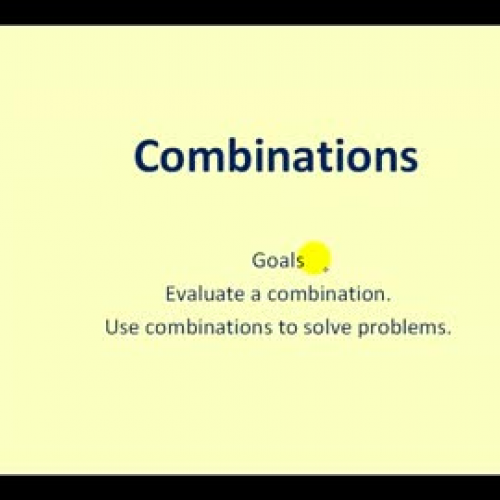 Combinations

Goals

Evaluate a combination.

Use combinations to solve problems.